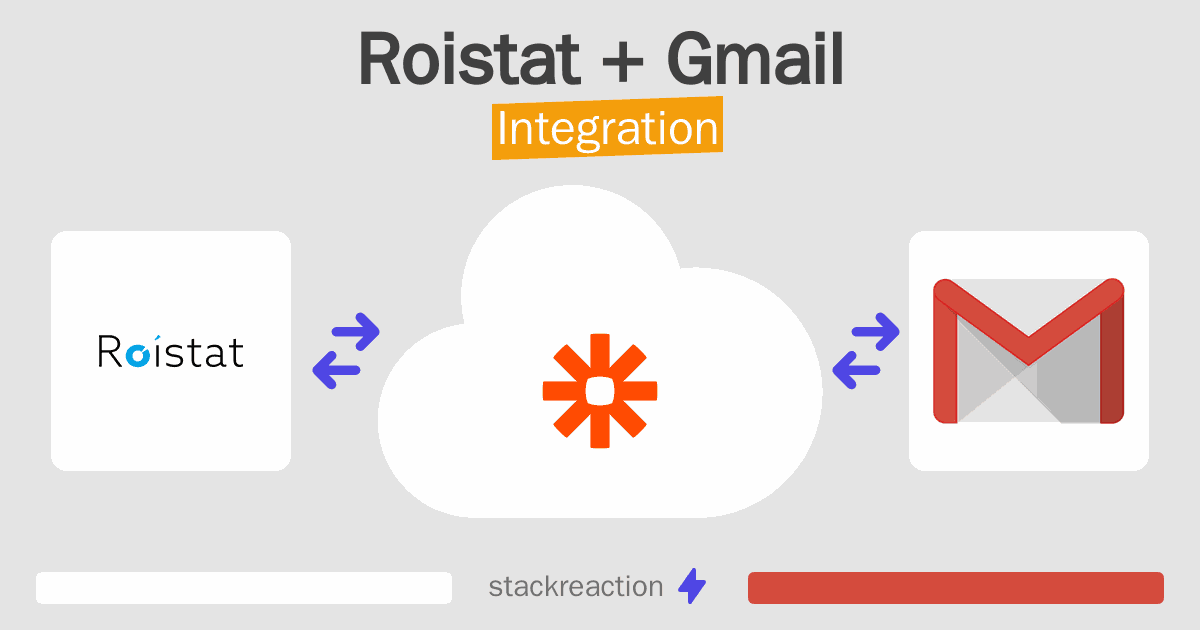 Roistat + Gmail
Integration

Roistat

stackreaction